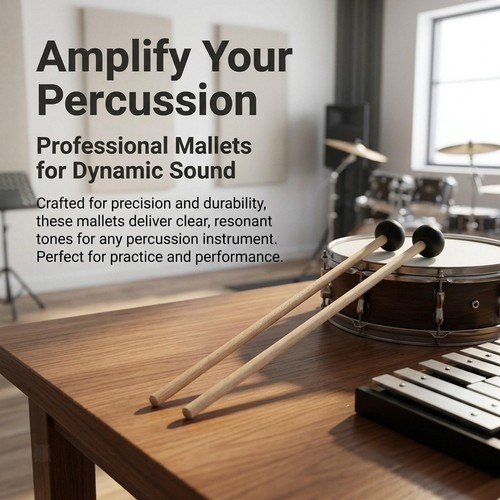 Amplify Your Percussion

Professional Mallets for Dynamic Sound

Crafted for precision and durability, these mallets deliver clear, resonant tones for any percussion instrument. Perfect for practice and performance.